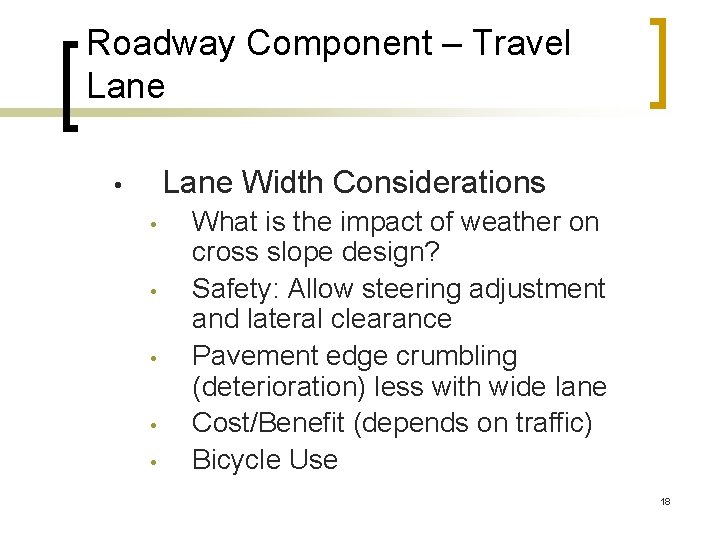 Roadway Component – Travel Lane

• Lane Width Considerations
  • What is the impact of weather on cross slope design?
  • Safety: Allow steering adjustment and lateral clearance
  • Pavement edge crumbling (deterioration) less with wide lane
  • Cost/Benefit (depends on traffic)
  • Bicycle Use

18